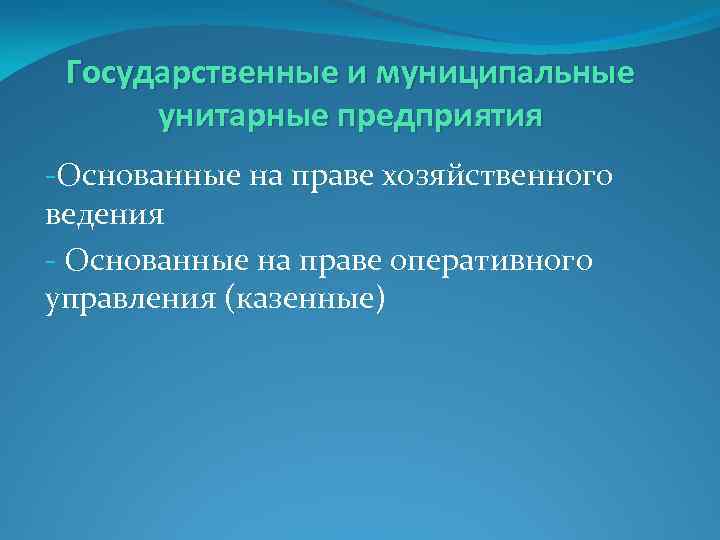 Государственные и муниципальные унитарные предприятия

-Основанные на праве хозяйственного ведения

- Основанные на праве оперативного управления (казенные)